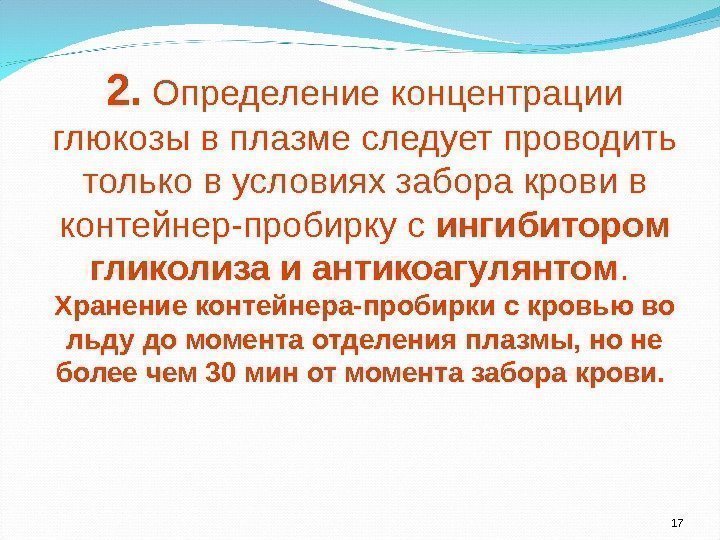 2. Определение концентрации глюкозы в плазме следует проводить только в условиях забора крови в контейнер-пробирку с ингибитором гликолиза и антикоагулянтом. Хранение контейнера-пробирки с кровью во льду до момента отделения плазмы, но не более чем 30 мин от момента забора крови.

17